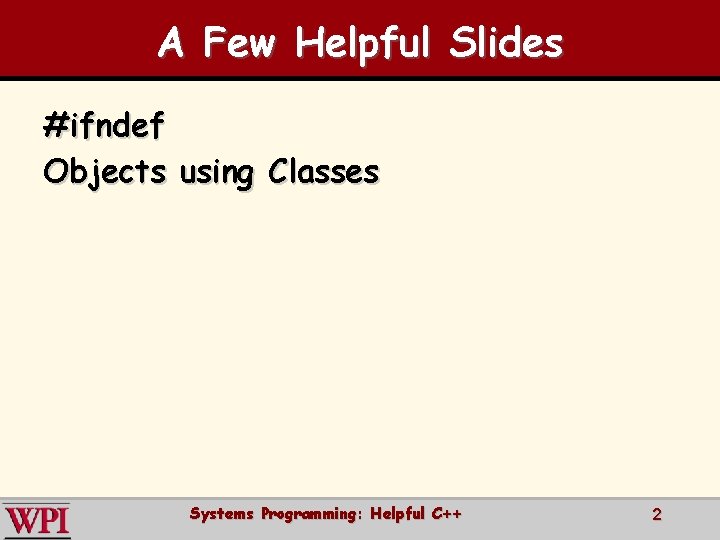 A Few Helpful Slides

#ifndef
Objects using Classes

WPI

Systems Programming: Helpful C++

2